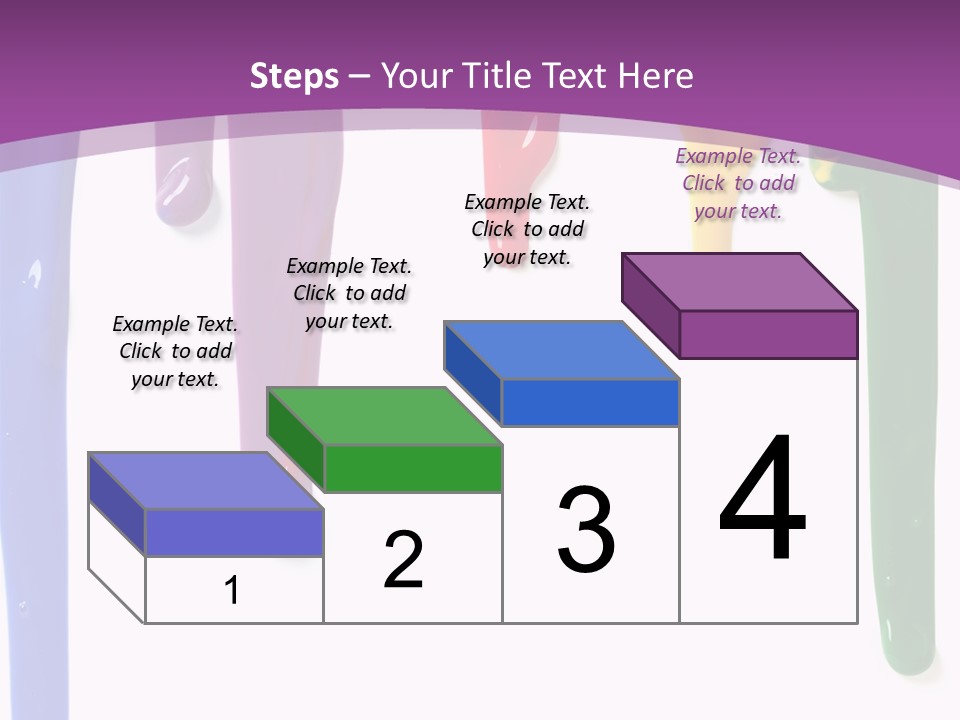 Steps – Your Title Text Here

Example Text. Click to add your text.

Example Text. Click to add your text.

Example Text. Click to add your text.

Example Text. Click to add your text.

1

2

3

4